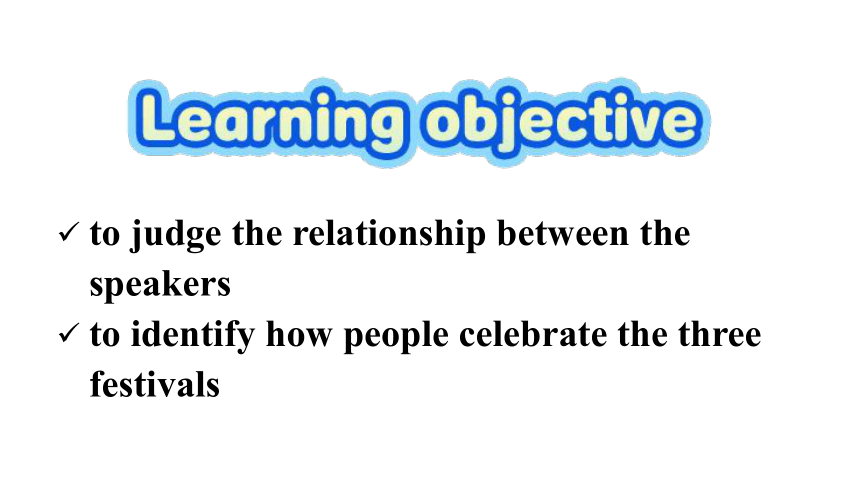 Learning objective

✓ to judge the relationship between the speakers

✓ to identify how people celebrate the three festivals